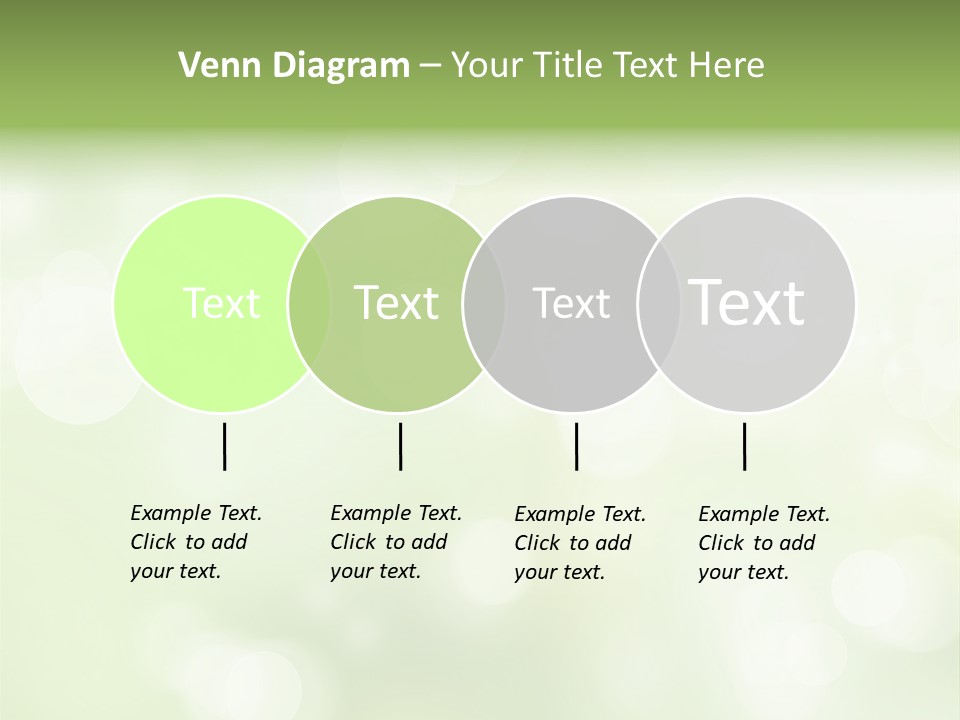 Venn Diagram – Your Title Text Here

Text

Text

Text

Text

Example Text. Click to add your text.

Example Text. Click to add your text.

Example Text. Click to add your text.

Example Text. Click to add your text.